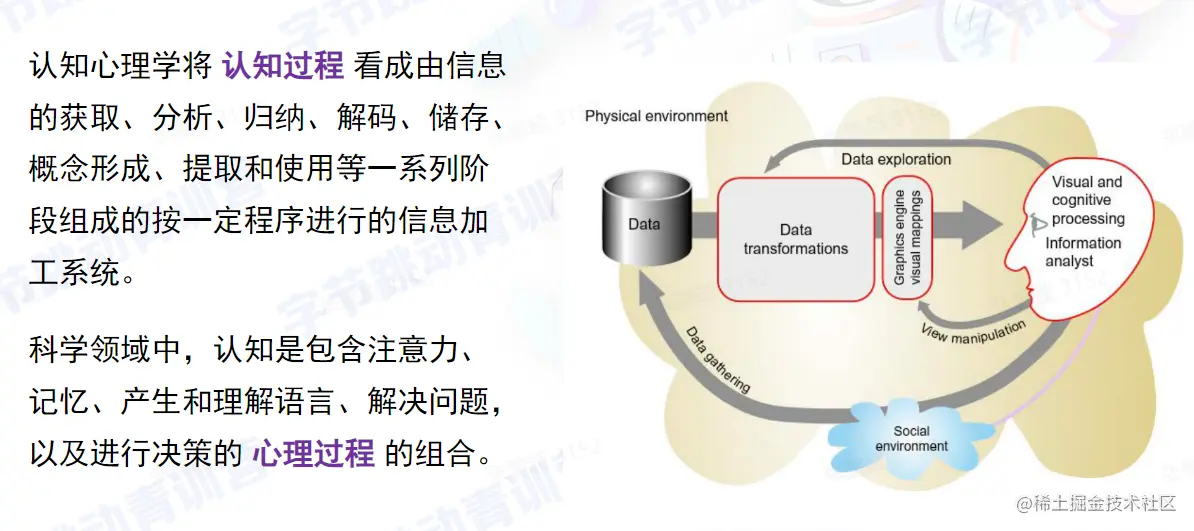 认知心理学将 认知过程 看成由信息的获取、分析、归纳、解码、储存、概念形成、提取和使用等一系列阶段组成的按一定程序进行的信息加工系统。

科学领域中，认知是包含注意力、记忆、产生和理解语言、解决问题，以及进行决策的 心理过程 的组合。

Physical environment

Data exploration

Data

Data transformations

Graphics engine visual mappings

Visual and cognitive processing

Information analyst

View manipulation

Data gathering

Social environment

@稀土掘金技术社区